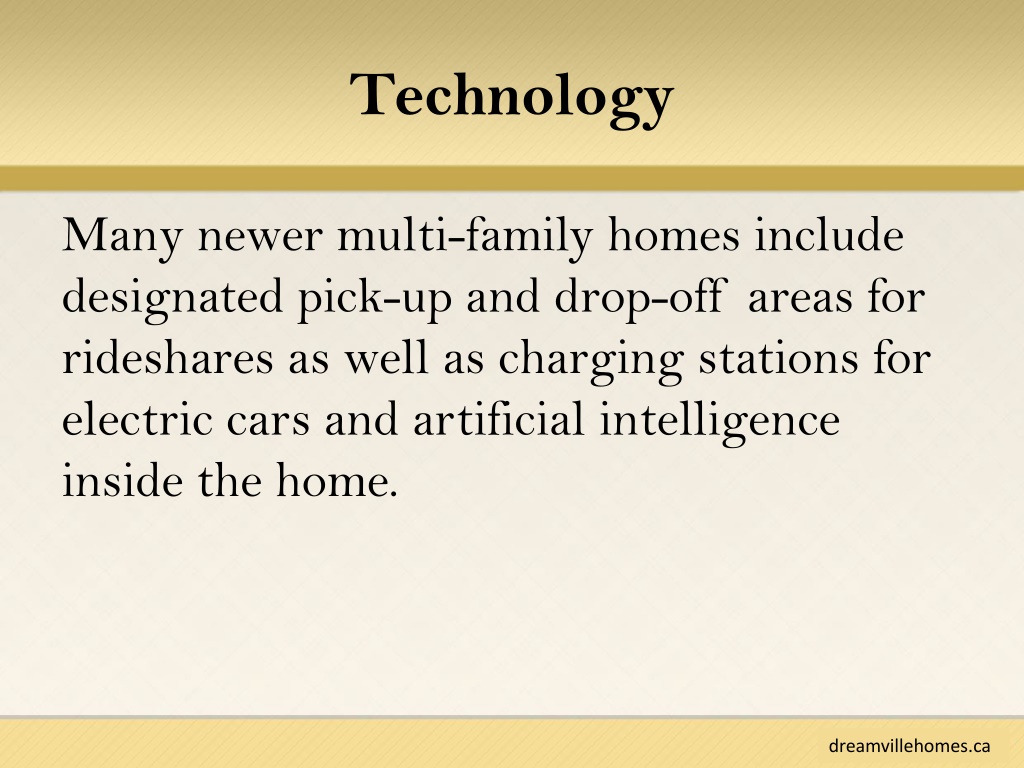 Technology

Many newer multi-family homes include designated pick-up and drop-off areas for rideshares as well as charging stations for electric cars and artificial intelligence inside the home.

dreamvillehomes.ca